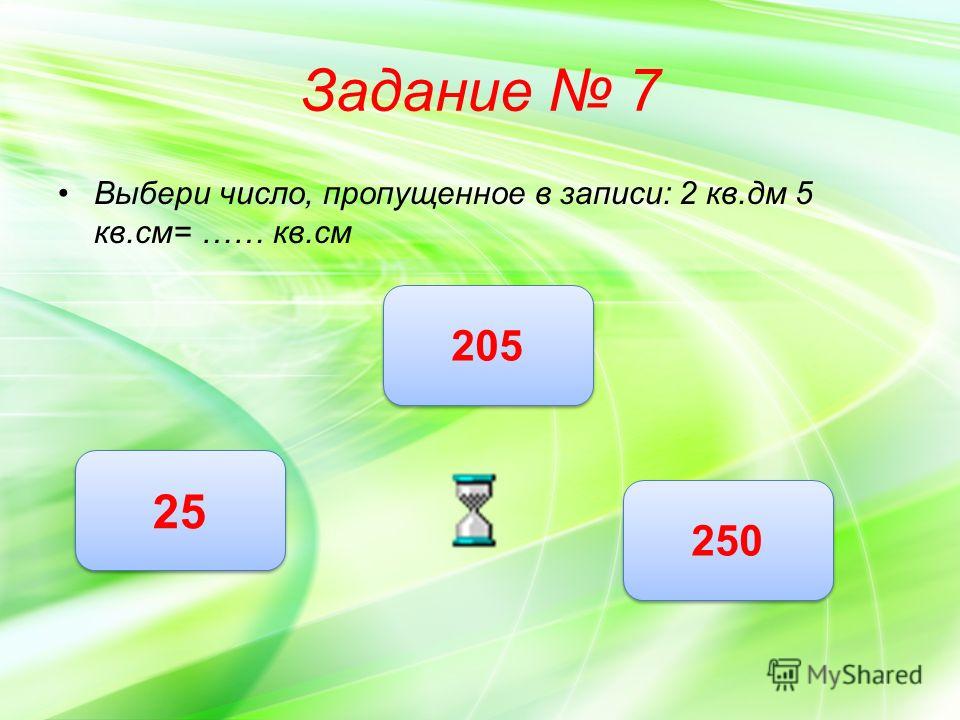 Задание № 7

• Выбери число, пропущенное в записи: 2 кв.дм 5 кв.см= …… кв.см

205

25

250

MyShared